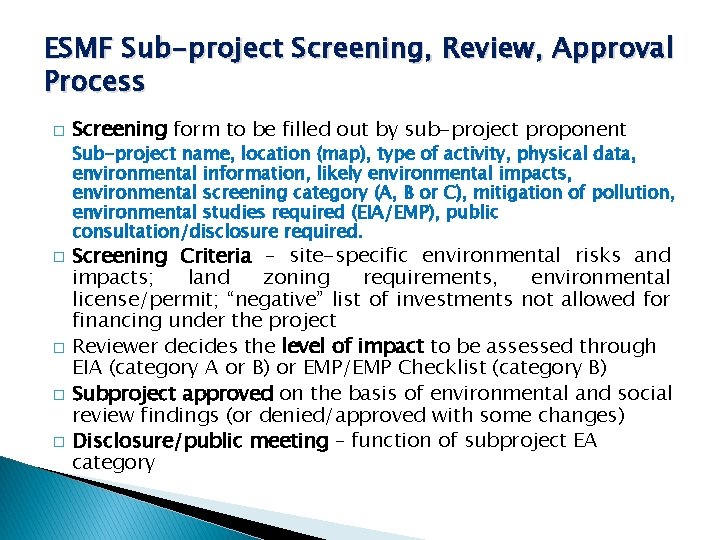 ESMF Sub-project Screening, Review, Approval Process

□ Screening form to be filled out by sub-project proponent
Sub-project name, location (map), type of activity, physical data, environmental information, likely environmental impacts, environmental screening category (A, B or C), mitigation of pollution, environmental studies required (EIA/EMP), public consultation/disclosure required.

□ Screening Criteria – site-specific environmental risks and impacts; land zoning requirements, environmental license/permit; "negative" list of investments not allowed for financing under the project

□ Reviewer decides the level of impact to be assessed through EIA (category A or B) or EMP/EMP Checklist (category B)

□ Subproject approved on the basis of environmental and social review findings (or denied/approved with some changes)

□ Disclosure/public meeting – function of subproject EA category